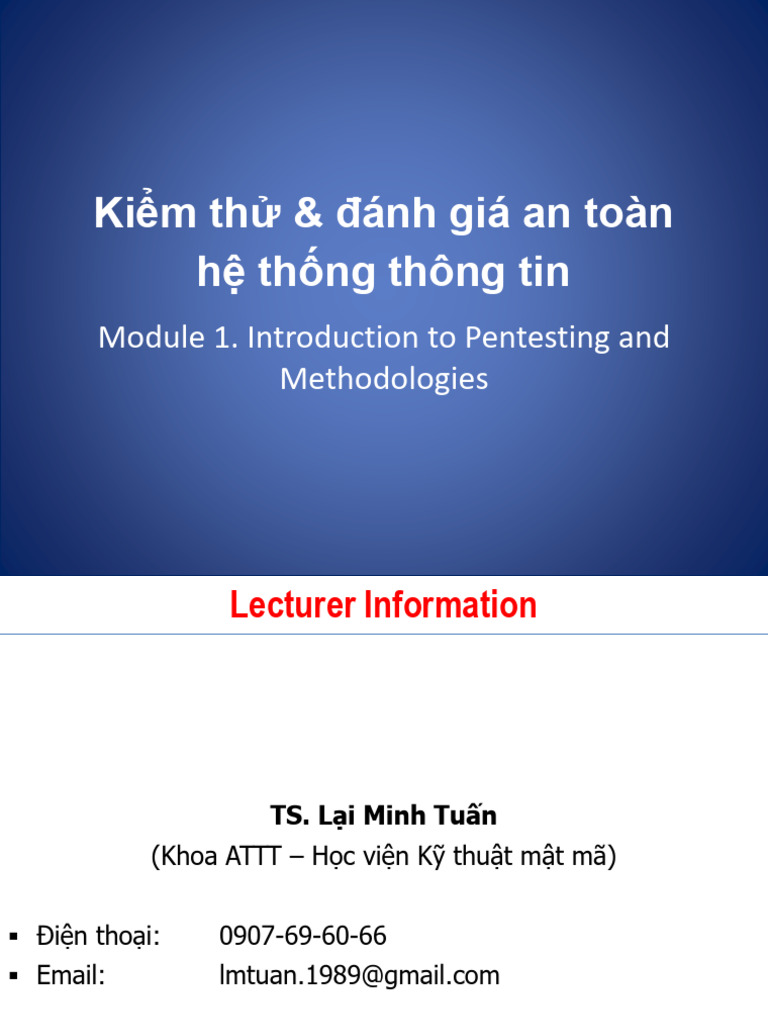 Kiểm thử & đánh giá an toàn hệ thống thông tin

Module 1. Introduction to Pentesting and Methodologies

Lecturer Information

TS. Lại Minh Tuấn

(Khoa ATTT – Học viện Kỹ thuật mật mã)

▪ Điện thoại: 0907-69-60-66
▪ Email: lmtuan.1989@gmail.com